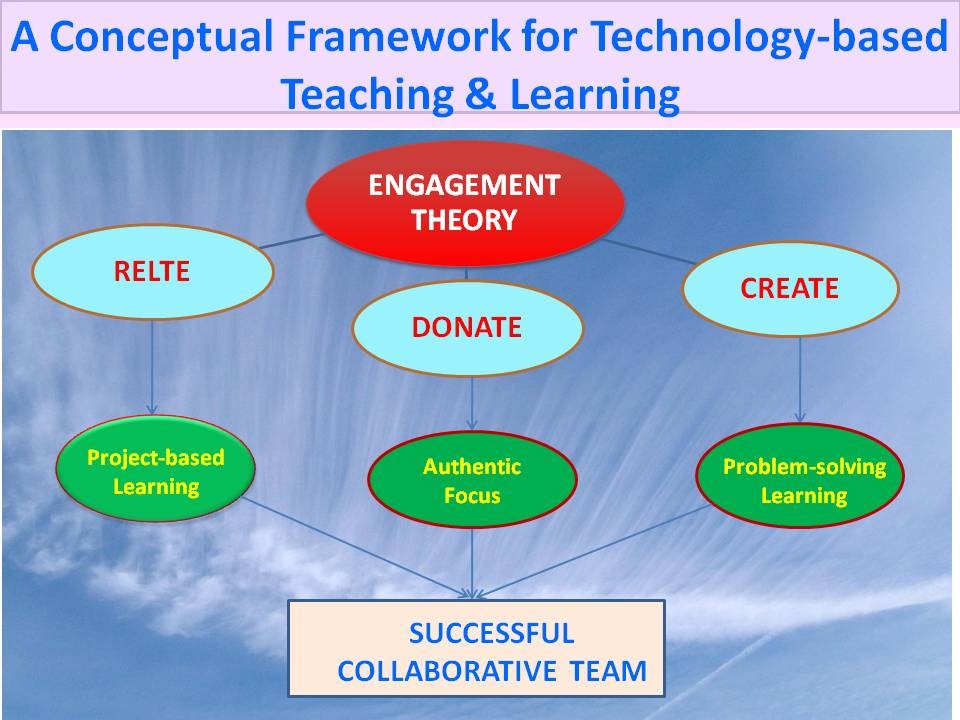 A Conceptual Framework for Technology-based Teaching & Learning

ENGAGEMENT THEORY

RELTE

DONATE

CREATE

Project-based Learning

Authentic Focus

Problem-solving Learning

SUCCESSFUL COLLABORATIVE TEAM